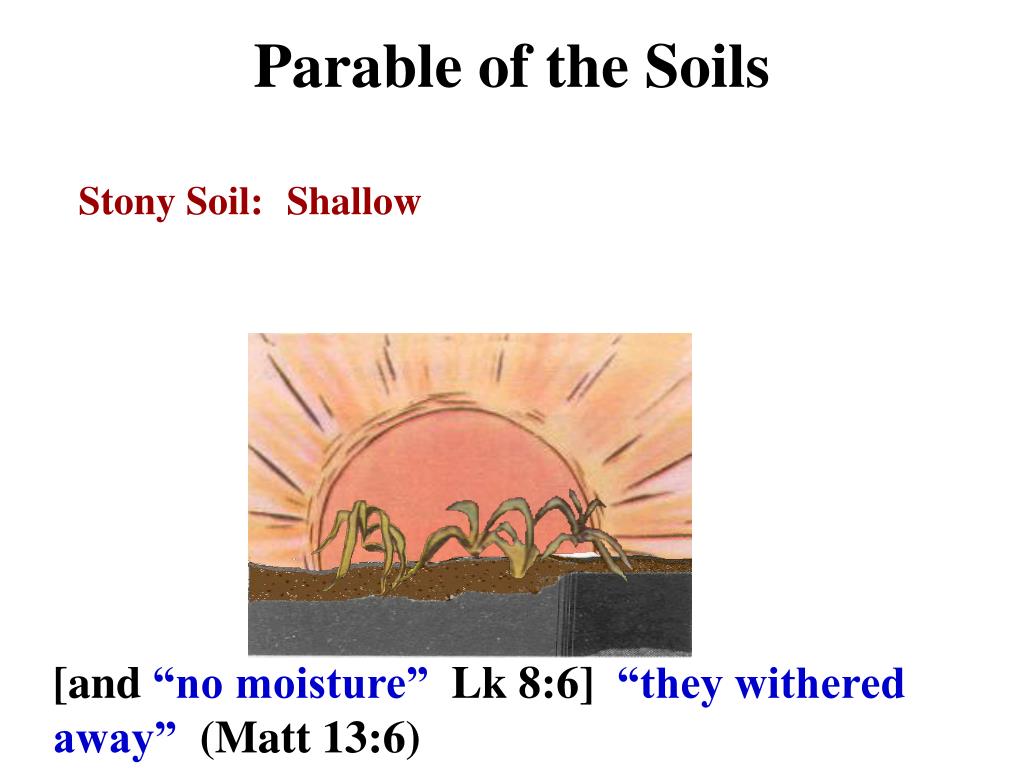 Parable of the Soils

Stony Soil: Shallow

[and “no moisture” Lk 8:6] “they withered away” (Matt 13:6)